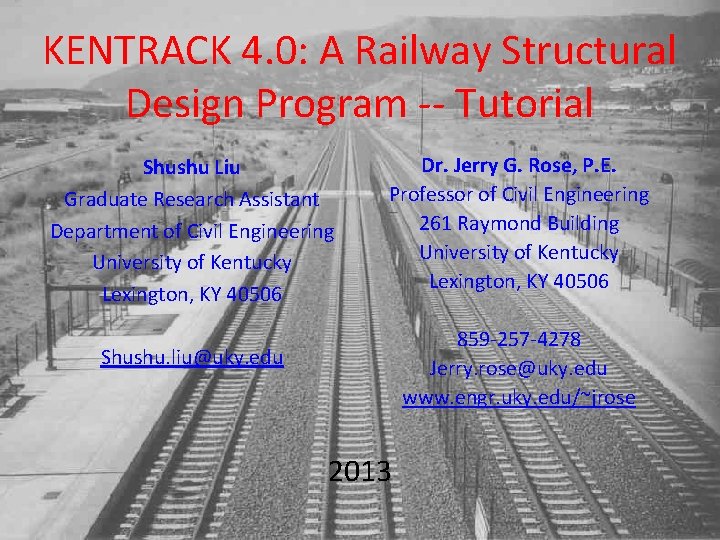 KENTRACK 4.0: A Railway Structural Design Program -- Tutorial

Shushu Liu
Graduate Research Assistant
Department of Civil Engineering
University of Kentucky
Lexington, KY 40506

Shushu.liu@uky.edu

Dr. Jerry G. Rose, P.E.
Professor of Civil Engineering
261 Raymond Building
University of Kentucky
Lexington, KY 40506

859-257-4278
Jerry.rose@uky.edu
www.engr.uky.edu/~jrose

2013